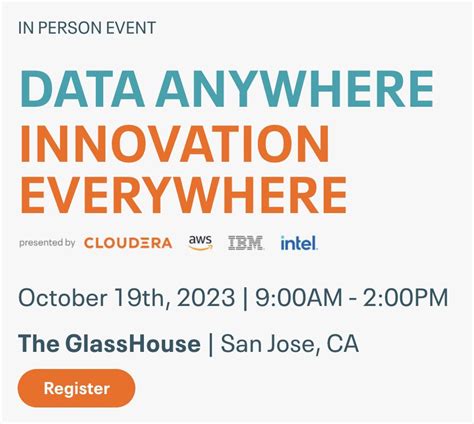 IN PERSON EVENT

DATA ANYWHERE
INNOVATION EVERYWHERE

presented by CLOUDERA aws IBM intel.

October 19th, 2023 | 9:00AM - 2:00PM

The GlassHouse | San Jose, CA

Register